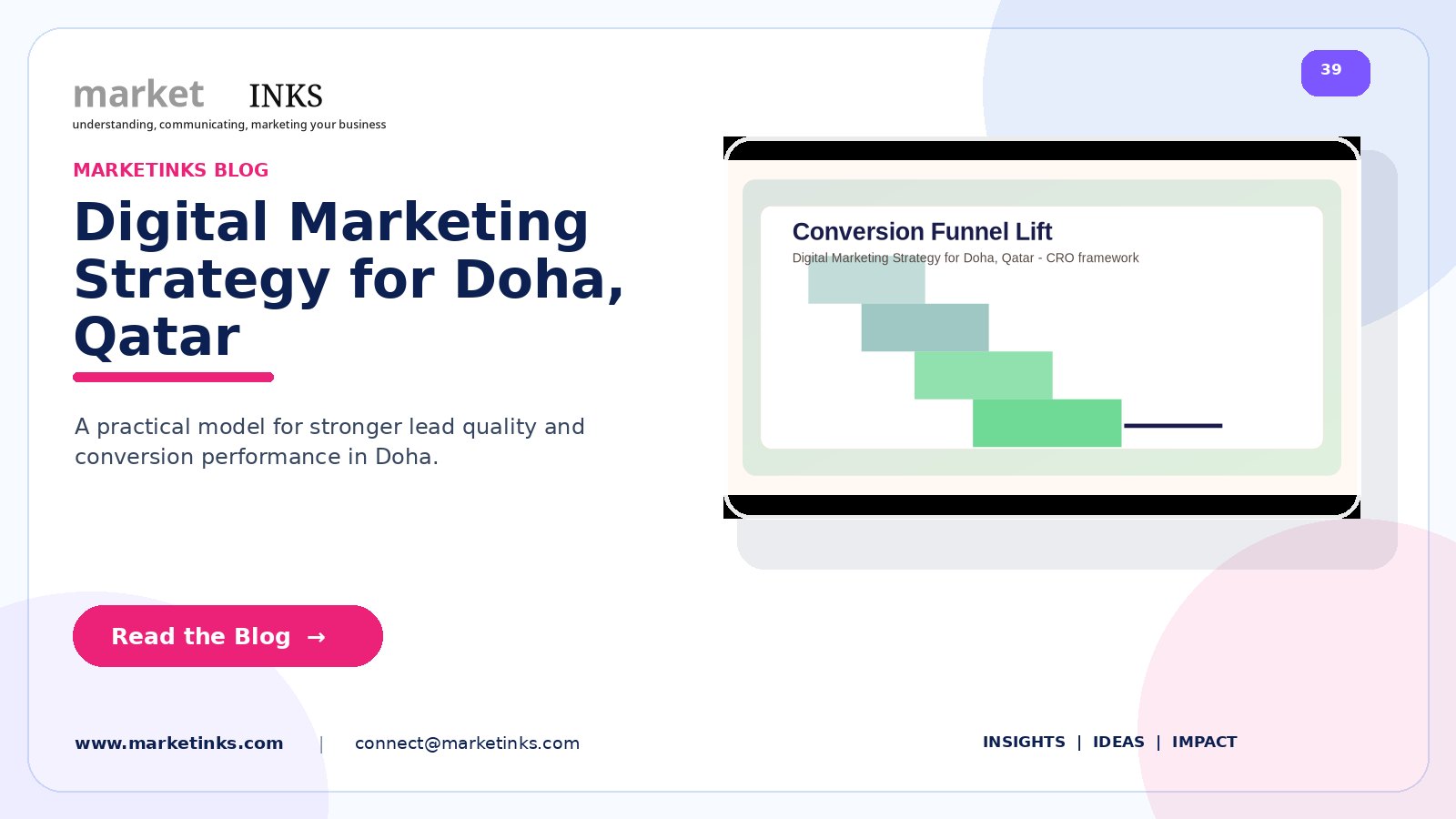 market INKS
understanding, communicating, marketing your business

39

MARKETINKS BLOG

Digital Marketing Strategy for Doha, Qatar

A practical model for stronger lead quality and conversion performance in Doha.

Conversion Funnel Lift
Digital Marketing Strategy for Doha, Qatar - CRO framework

Read the Blog →

www.marketinks.com | connect@marketinks.com

INSIGHTS | IDEAS | IMPACT